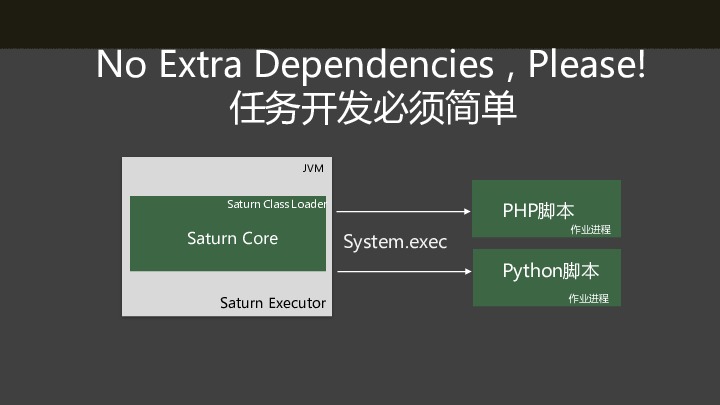 No Extra Dependencies , Please!
任务开发必须简单

JVM

Saturn Class Loader

Saturn Core

Saturn Executor

System.exec

PHP脚本
作业进程

Python脚本
作业进程